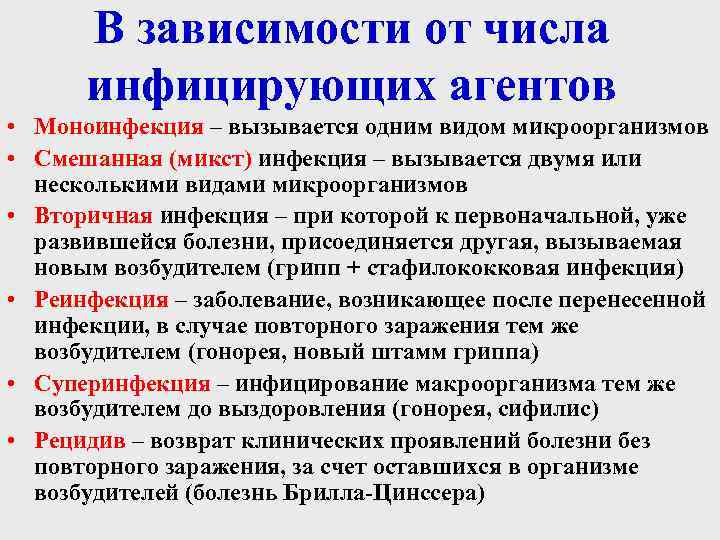 В зависимости от числа инфицирующих агентов

• Моноинфекция – вызывается одним видом микроорганизмов
• Смешанная (микст) инфекция – вызывается двумя или несколькими видами микроорганизмов
• Вторичная инфекция – при которой к первоначальной, уже развившейся болезни, присоединяется другая, вызываемая новым возбудителем (грипп + стафилококковая инфекция)
• Реинфекция – заболевание, возникающее после перенесенной инфекции, в случае повторного заражения тем же возбудителем (гонорея, новый штамм гриппа)
• Суперинфекция – инфицирование макроорганизма тем же возбудителем до выздоровления (гонорея, сифилис)
• Рецидив – возврат клинических проявлений болезни без повторного заражения, за счет оставшихся в организме возбудителей (болезнь Брилла-Цинссера)